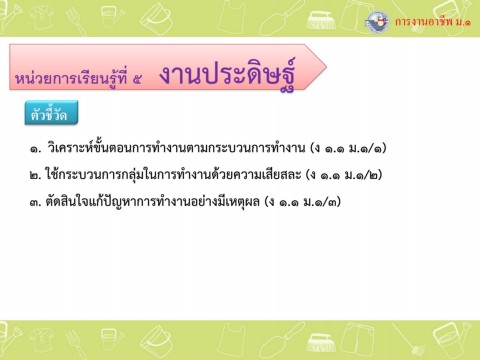 การงานอาชีพ ม.๑

หน่วยการเรียนรู้ที่ ๕ งานประดิษฐ์

ตัวชี้วัด

๑. วิเคราะห์ขั้นตอนการทำงานตามกระบวนการทำงาน (ง ๑.๑ ม.๑/๑)

๒. ใช้กระบวนการกลุ่มในการทำงานด้วยความเสียสละ (ง ๑.๑ ม.๑/๒)

๓. ตัดสินใจแก้ปัญหาการทำงานอย่างมีเหตุผล (ง ๑.๑ ม.๑/๓)